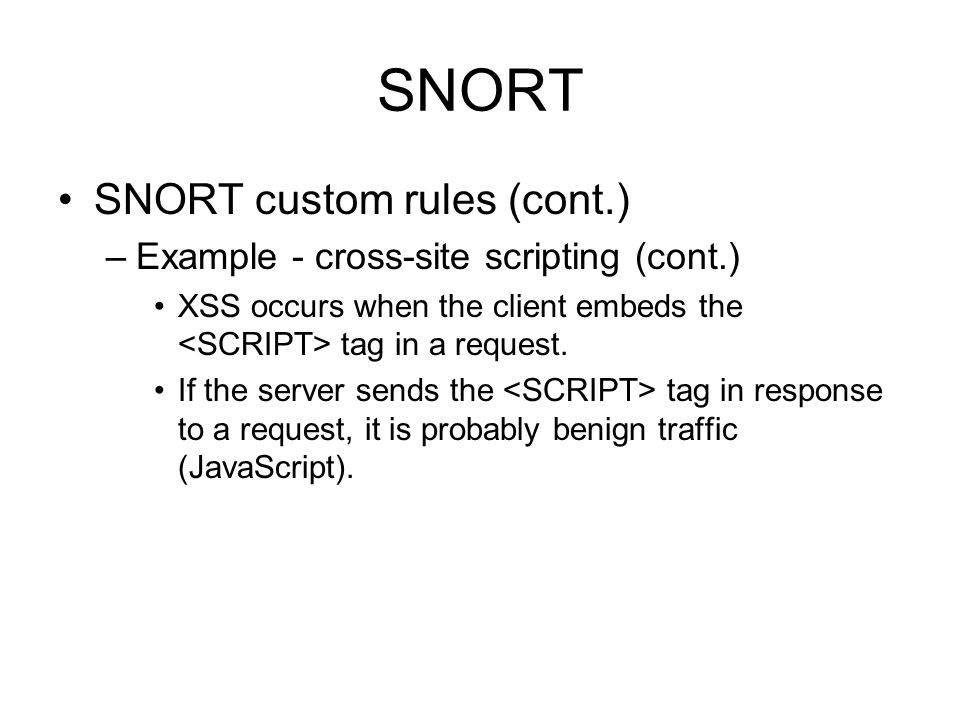 SNORT

• SNORT custom rules (cont.)

– Example - cross-site scripting (cont.)

• XSS occurs when the client embeds the <SCRIPT> tag in a request.

• If the server sends the <SCRIPT> tag in response to a request, it is probably benign traffic (JavaScript).